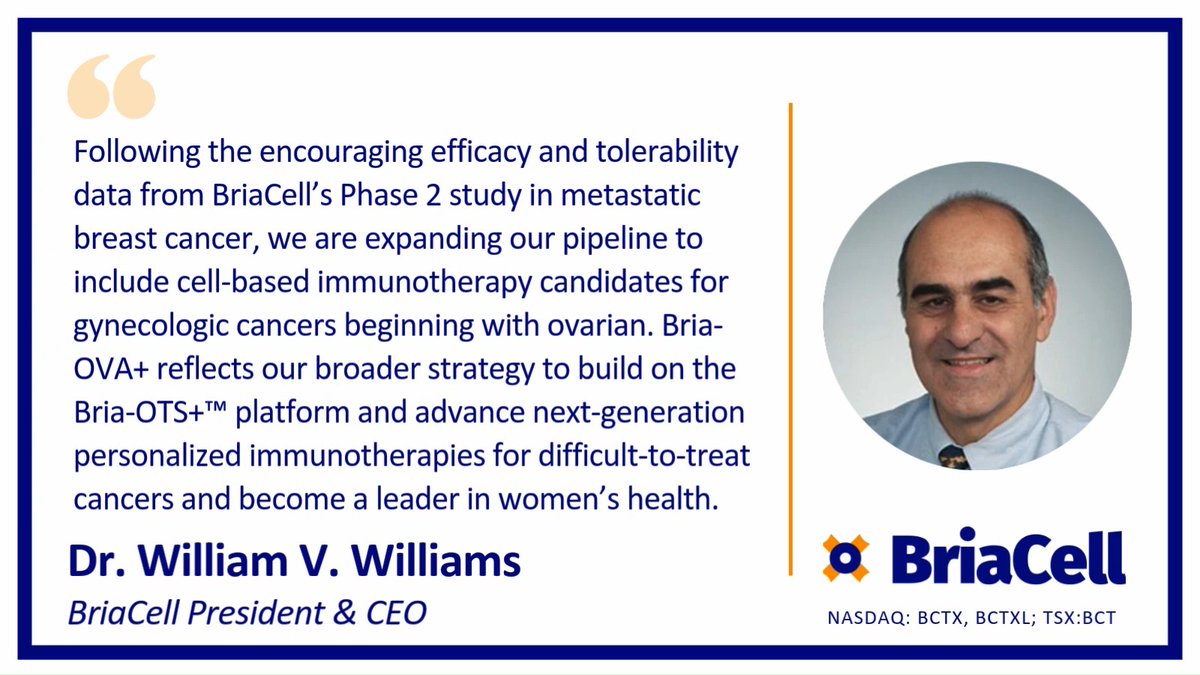 “

Following the encouraging efficacy and tolerability data from BriaCell’s Phase 2 study in metastatic breast cancer, we are expanding our pipeline to include cell-based immunotherapy candidates for gynecologic cancers beginning with ovarian. Bria-OVA+ reflects our broader strategy to build on the Bria-OTS+™ platform and advance next-generation personalized immunotherapies for difficult-to-treat cancers and become a leader in women’s health.

Dr. William V. Williams

BriaCell President & CEO

BriaCell

NASDAQ: BCTX, BCTXL; TSX:BCT